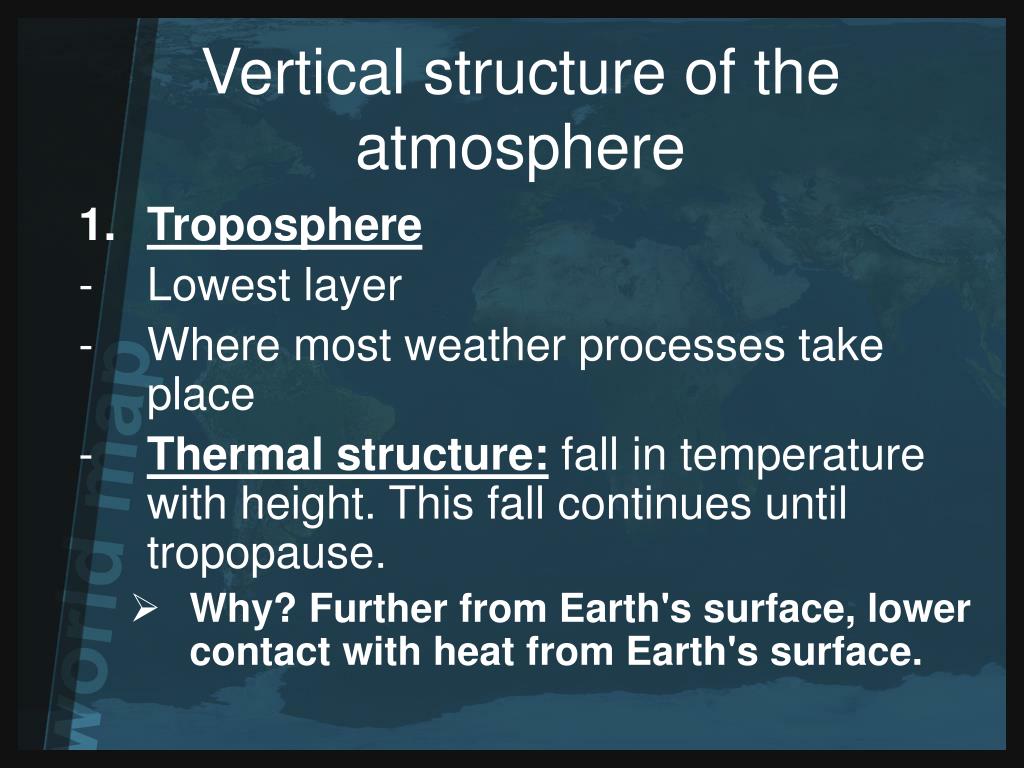 Vertical structure of the atmosphere

1. Troposphere
- Lowest layer
- Where most weather processes take place
- Thermal structure: fall in temperature with height. This fall continues until tropopause.
➢ Why? Further from Earth's surface, lower contact with heat from Earth's surface.

world map